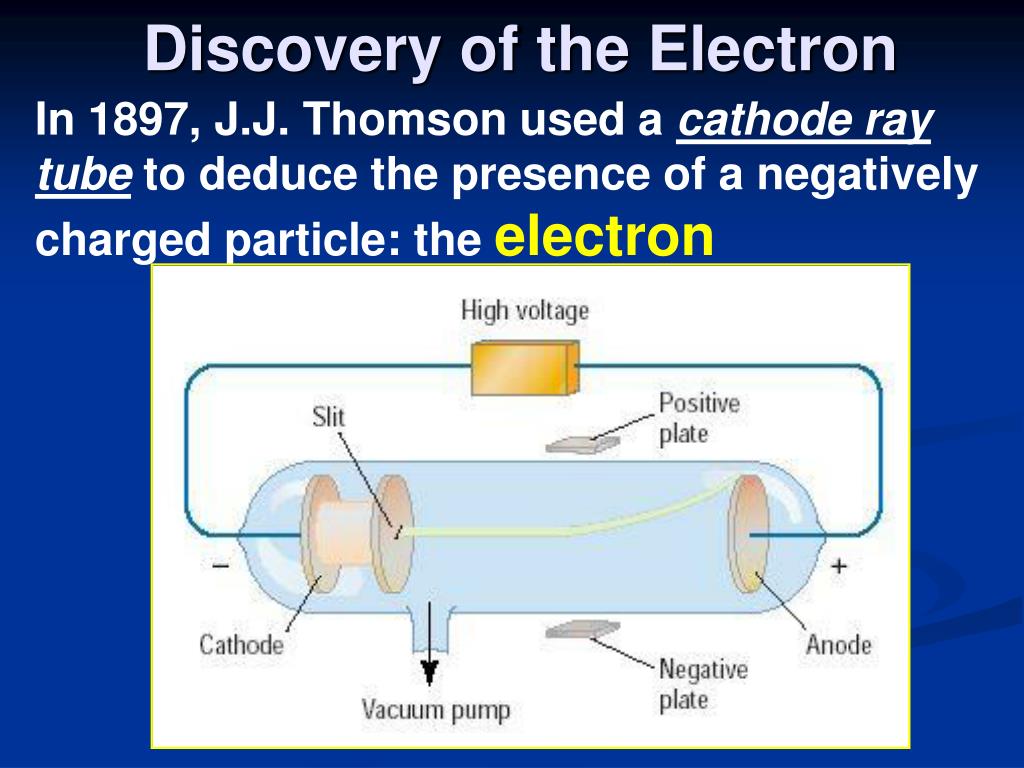 Discovery of the Electron

In 1897, J.J. Thomson used a cathode ray tube to deduce the presence of a negatively charged particle: the electron

High voltage

Slit

Positive plate

−

+

Cathode

Anode

Negative plate

Vacuum pump